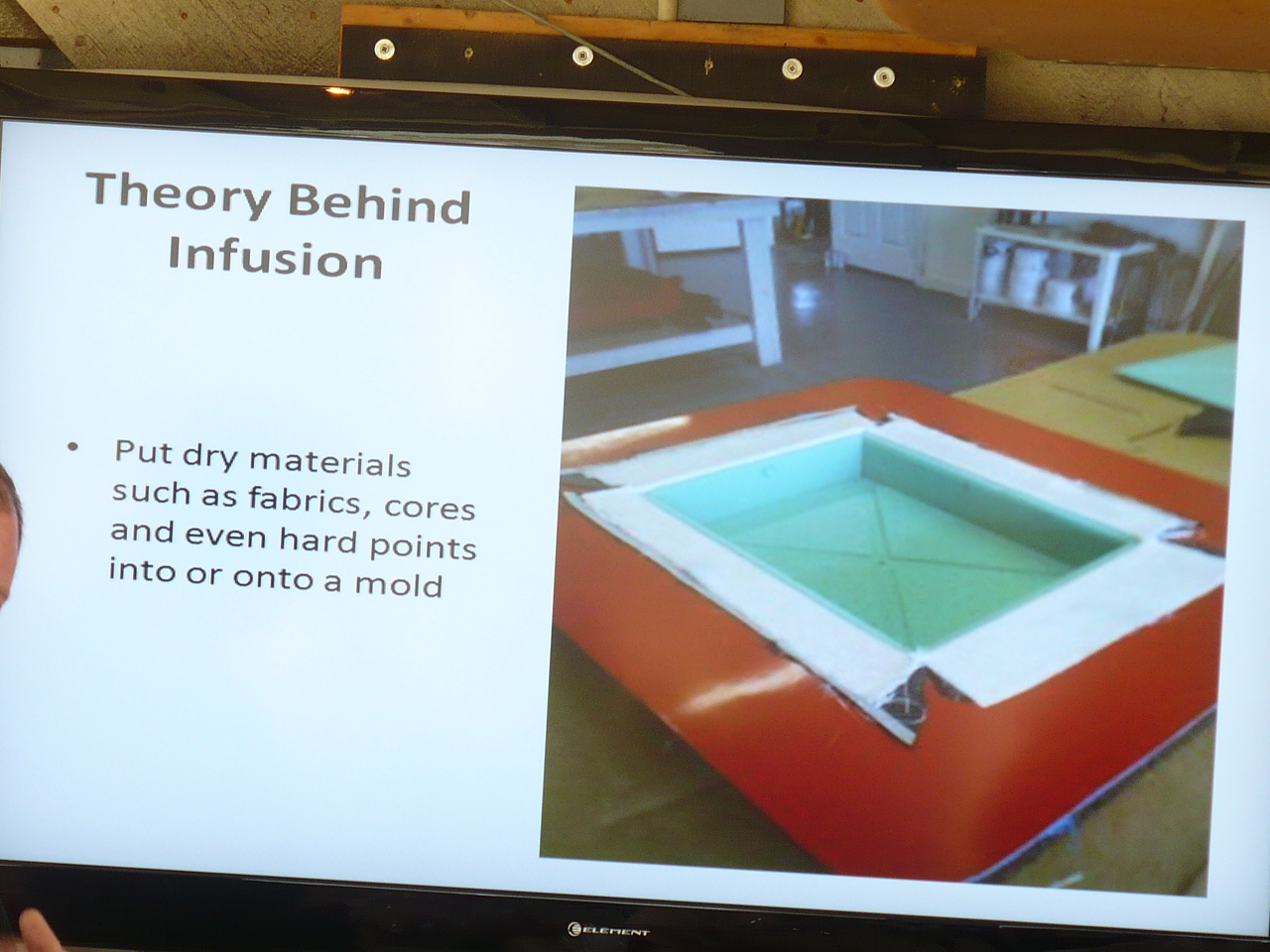 Theory Behind Infusion

• Put dry materials such as fabrics, cores and even hard points into or onto a mold

ELEMENT